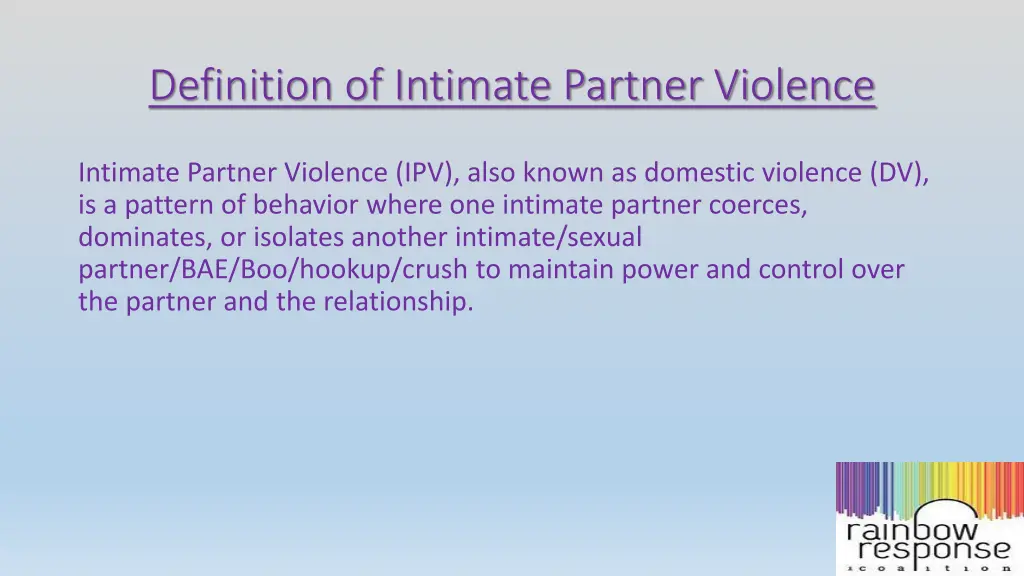 Definition of Intimate Partner Violence

Intimate Partner Violence (IPV), also known as domestic violence (DV), is a pattern of behavior where one intimate partner coerces, dominates, or isolates another intimate/sexual partner/BAE/Boo/hookup/crush to maintain power and control over the partner and the relationship.

rainbow response coalition